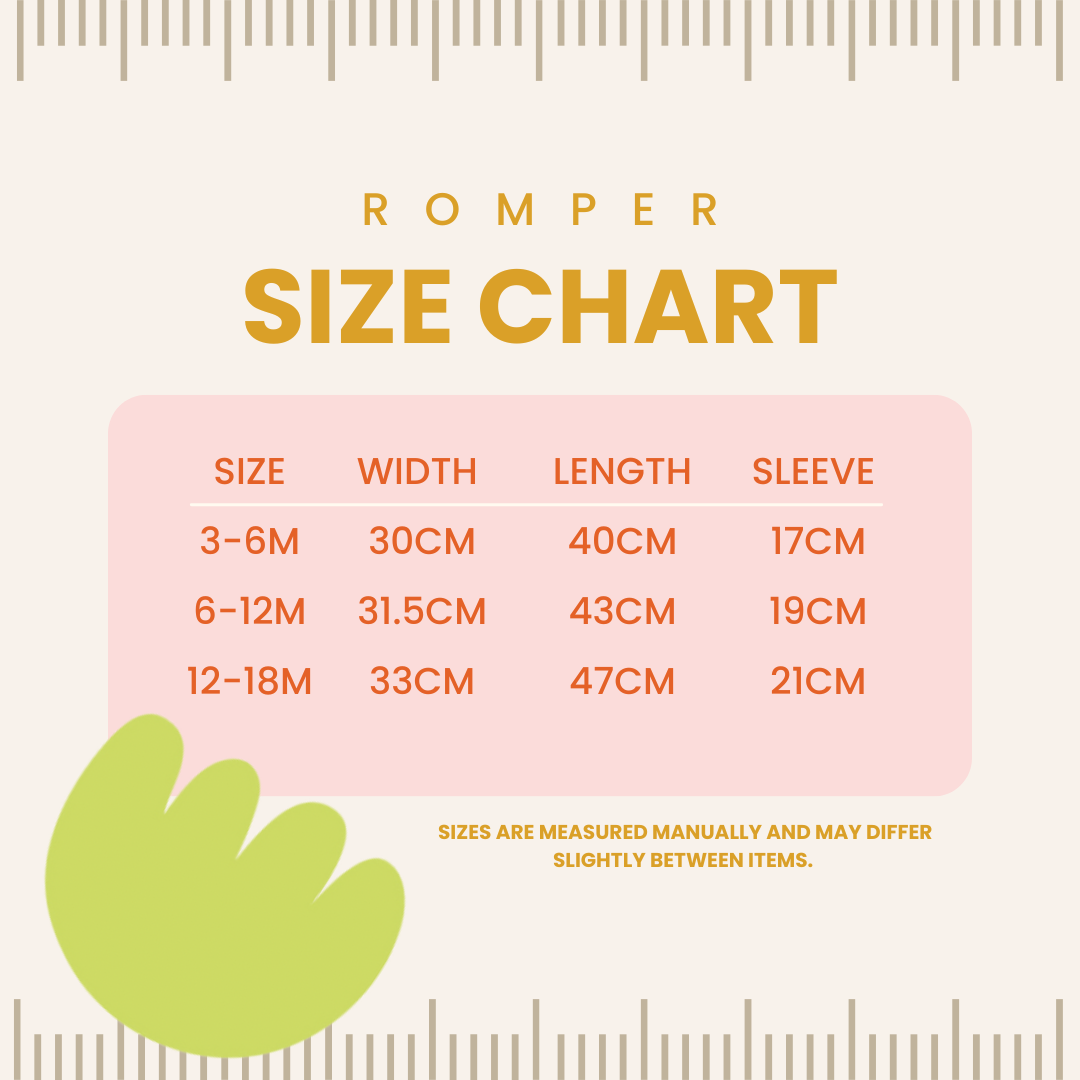 ROMPER
SIZE CHART

| SIZE | WIDTH | LENGTH | SLEEVE |
|---|---|---|---|
| 3-6M | 30CM | 40CM | 17CM |
| 6-12M | 31.5CM | 43CM | 19CM |
| 12-18M | 33CM | 47CM | 21CM |

SIZES ARE MEASURED MANUALLY AND MAY DIFFER SLIGHTLY BETWEEN ITEMS.